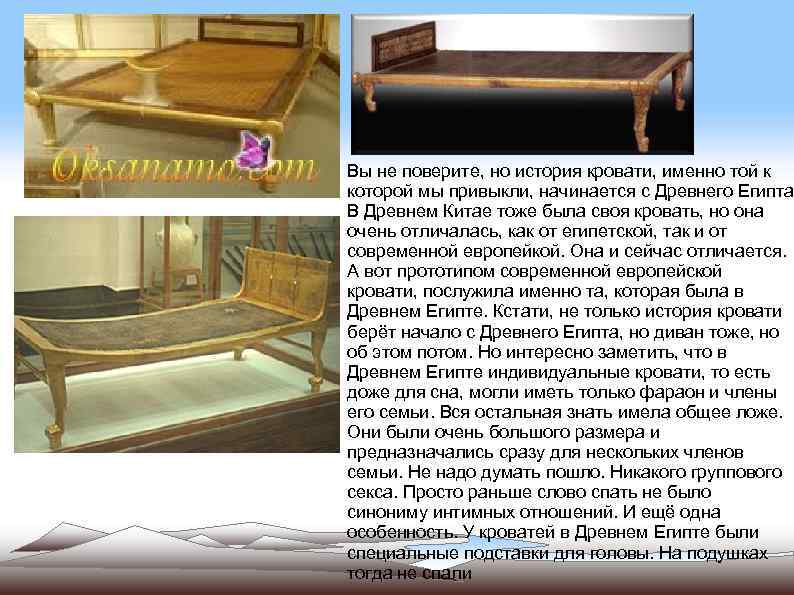 Oksanamo.com

Вы не поверите, но история кровати, именно той к которой мы привыкли, начинается с Древнего Египта В Древнем Китае тоже была своя кровать, но она очень отличалась, как от египетской, так и от современной европейкой. Она и сейчас отличается. А вот прототипом современной европейской кровати, послужила именно та, которая была в Древнем Египте. Кстати, не только история кровати берёт начало с Древнего Египта, но диван тоже, но об этом потом. Но интересно заметить, что в Древнем Египте индивидуальные кровати, то есть доже для сна, могли иметь только фараон и члены его семьи. Вся остальная знать имела общее ложе. Они были очень большого размера и предназначались сразу для нескольких членов семьи. Не надо думать пошло. Никакого группового секса. Просто раньше слово спать не было синониму интимных отношений. И ещё одна особенность. У кроватей в Древнем Египте были специальные подставки для головы. На подушках тогда не спали